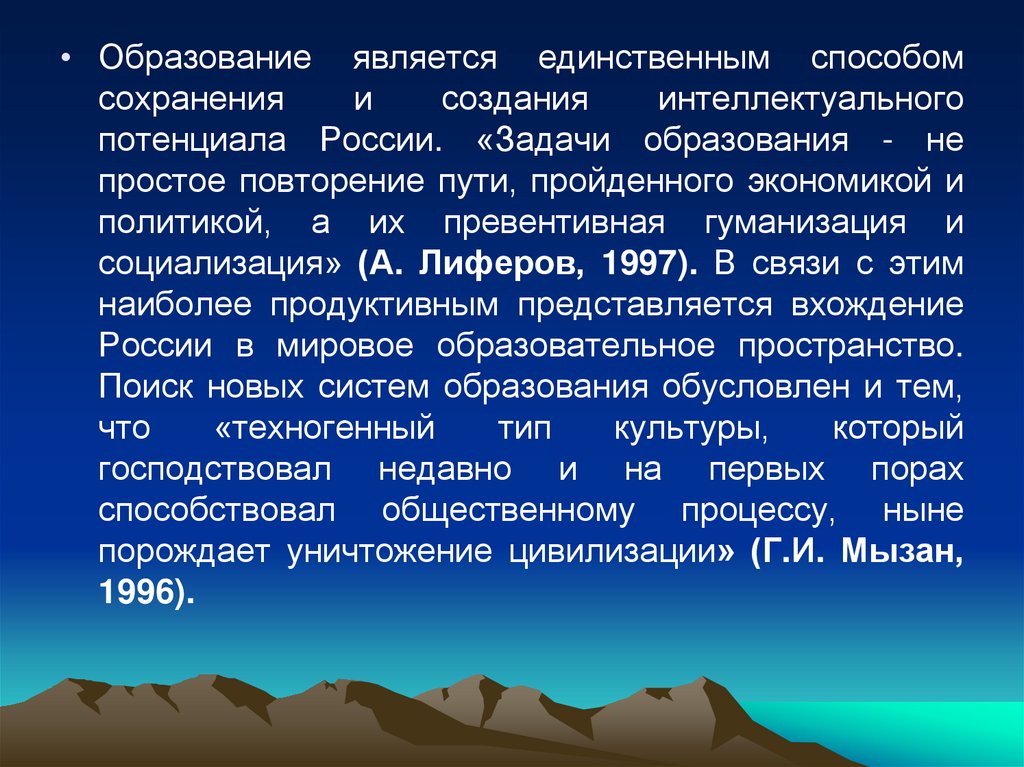 • Образование является единственным способом сохранения и создания интеллектуального потенциала России. «Задачи образования - не простое повторение пути, пройденного экономикой и политикой, а их превентивная гуманизация и социализация» (А. Лиферов, 1997). В связи с этим наиболее продуктивным представляется вхождение России в мировое образовательное пространство. Поиск новых систем образования обусловлен и тем, что «техногенный тип культуры, который господствовал недавно и на первых порах способствовал общественному процессу, ныне порождает уничтожение цивилизации» (Г.И. Мызан, 1996).